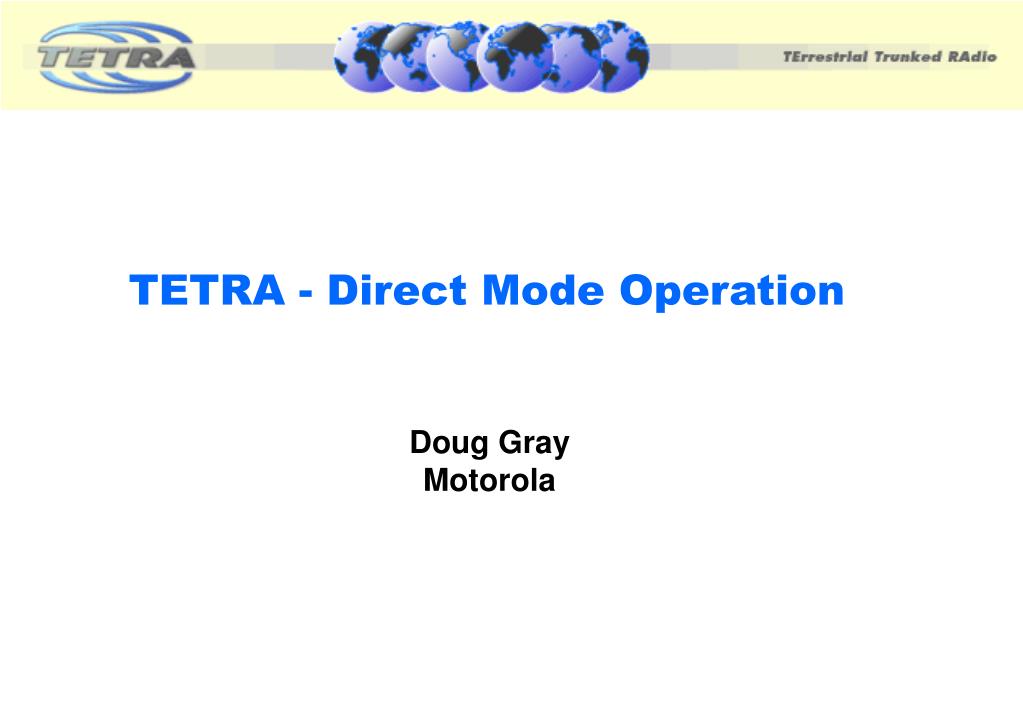 TETRA

TErrestrial Trunked RAdio

TETRA - Direct Mode Operation

Doug Gray
Motorola